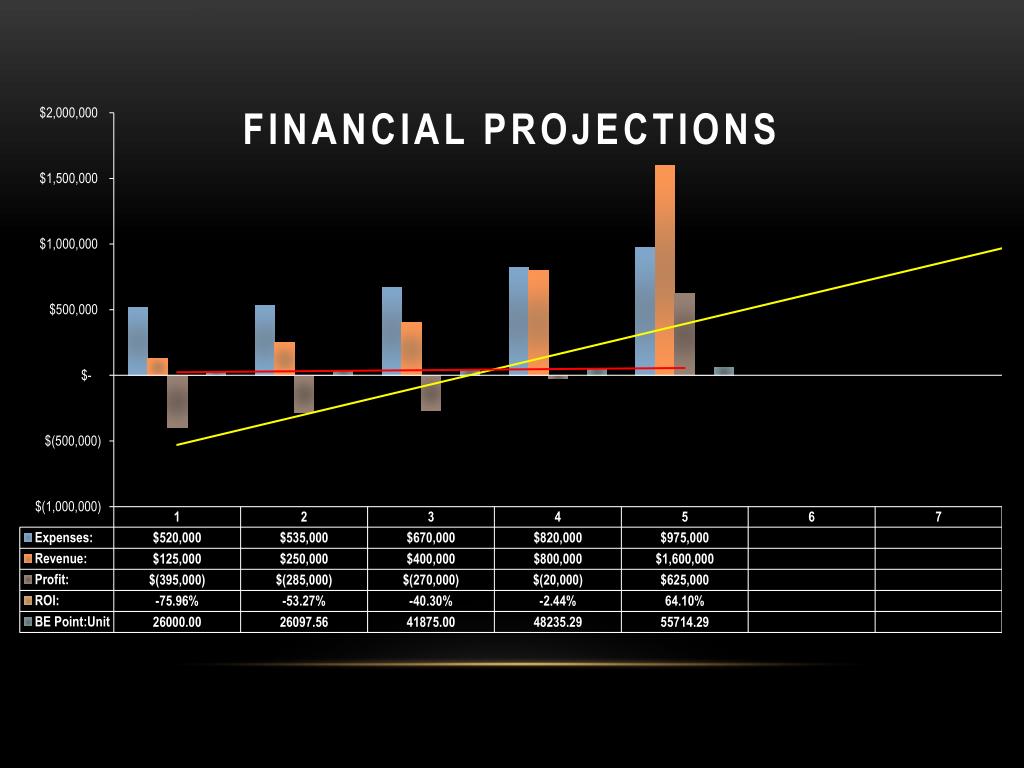 FINANCIAL PROJECTIONS

$2,000,000
$1,500,000
$1,000,000
$500,000
$-
$(500,000)
$(1,000,000)

| | 1 | 2 | 3 | 4 | 5 | 6 | 7 |
|---|---|---|---|---|---|---|---|
| Expenses: | $520,000 | $535,000 | $670,000 | $820,000 | $975,000 | | |
| Revenue: | $125,000 | $250,000 | $400,000 | $800,000 | $1,600,000 | | |
| Profit: | $(395,000) | $(285,000) | $(270,000) | $(20,000) | $625,000 | | |
| ROI: | -75.96% | -53.27% | -40.30% | -2.44% | 64.10% | | |
| BE Point:Unit | 26000.00 | 26097.56 | 41875.00 | 48235.29 | 55714.29 | | |